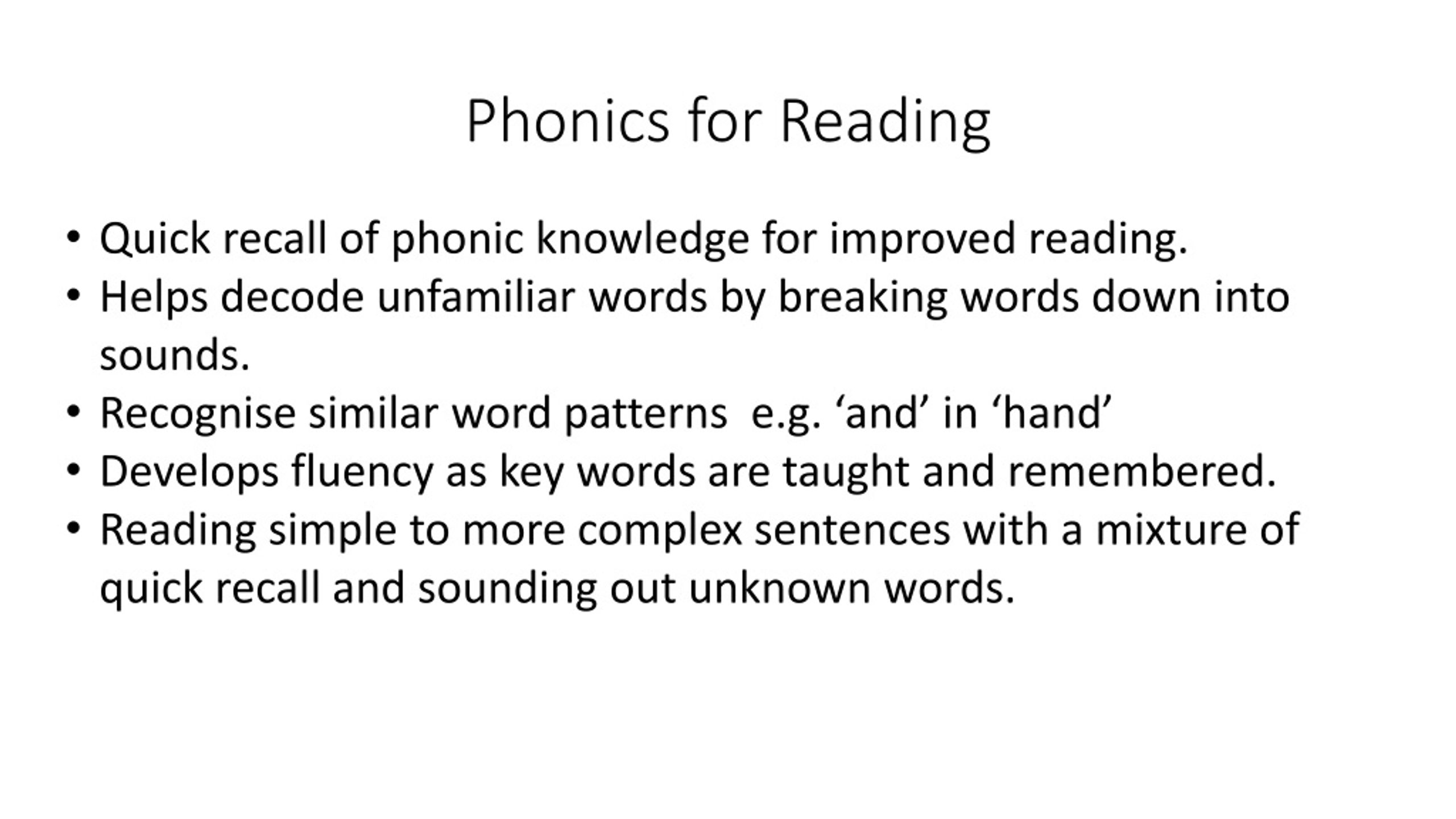 Phonics for Reading

• Quick recall of phonic knowledge for improved reading.
• Helps decode unfamiliar words by breaking words down into sounds.
• Recognise similar word patterns  e.g. ‘and’ in ‘hand’
• Develops fluency as key words are taught and remembered.
• Reading simple to more complex sentences with a mixture of quick recall and sounding out unknown words.